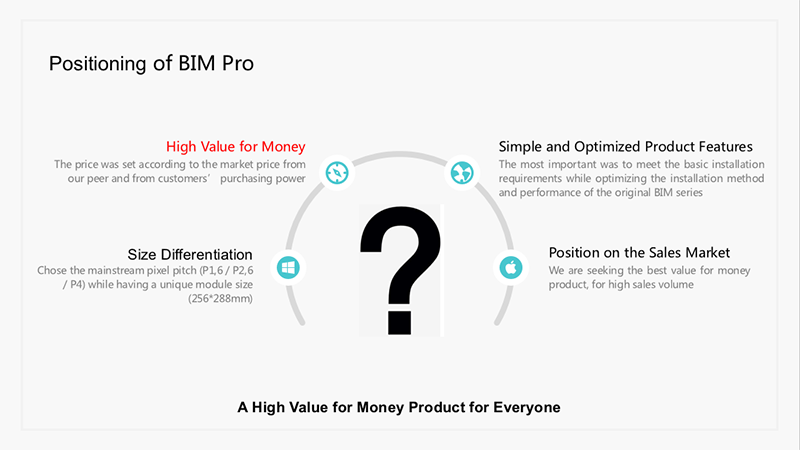 Positioning of BIM Pro

High Value for Money
The price was set according to the market price from our peer and from customers’ purchasing power

Size Differentiation
Chose the mainstream pixel pitch (P1,6 / P2,6 / P4) while having a unique module size (256*288mm)

?

Simple and Optimized Product Features
The most important was to meet the basic installation requirements while optimizing the installation method and performance of the original BIM series

Position on the Sales Market
We are seeking the best value for money product, for high sales volume

A High Value for Money Product for Everyone